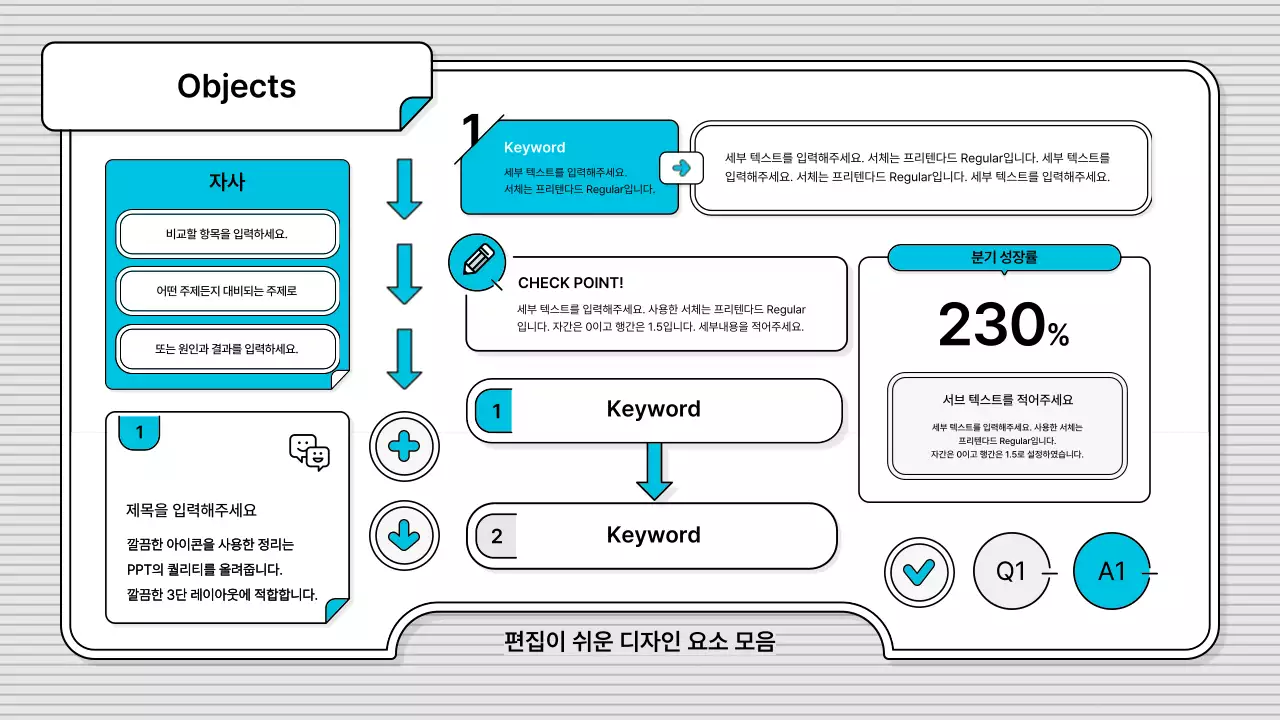 Objects

자사

비교할 항목을 입력하세요.

어떤 주제든지 대비되는 주제로

또는 원인과 결과를 입력하세요.

1

제목을 입력해주세요

깔끔한 아이콘을 사용한 정리는 PPT의 퀄리티를 올려줍니다. 깔끔한 3단 레이아웃에 적합합니다.

1

Keyword

세부 텍스트를 입력해주세요. 서체는 프리텐다드 Regular입니다.

세부 텍스트를 입력해주세요. 서체는 프리텐다드 Regular입니다. 세부 텍스트를 입력해주세요. 서체는 프리텐다드 Regular입니다. 세부 텍스트를 입력해주세요.

CHECK POINT!

세부 텍스트를 입력해주세요. 사용한 서체는 프리텐다드 Regular 입니다. 자간은 0이고 행간은 1.5입니다. 세부내용을 적어주세요.

1 Keyword

2 Keyword

분기 성장률

230%

서브 텍스트를 적어주세요

세부 텍스트를 입력해주세요. 사용한 서체는 프리텐다드 Regular입니다. 자간은 0이고 행간은 1.5로 설정하였습니다.

Q1

A1

편집이 쉬운 디자인 요소 모음